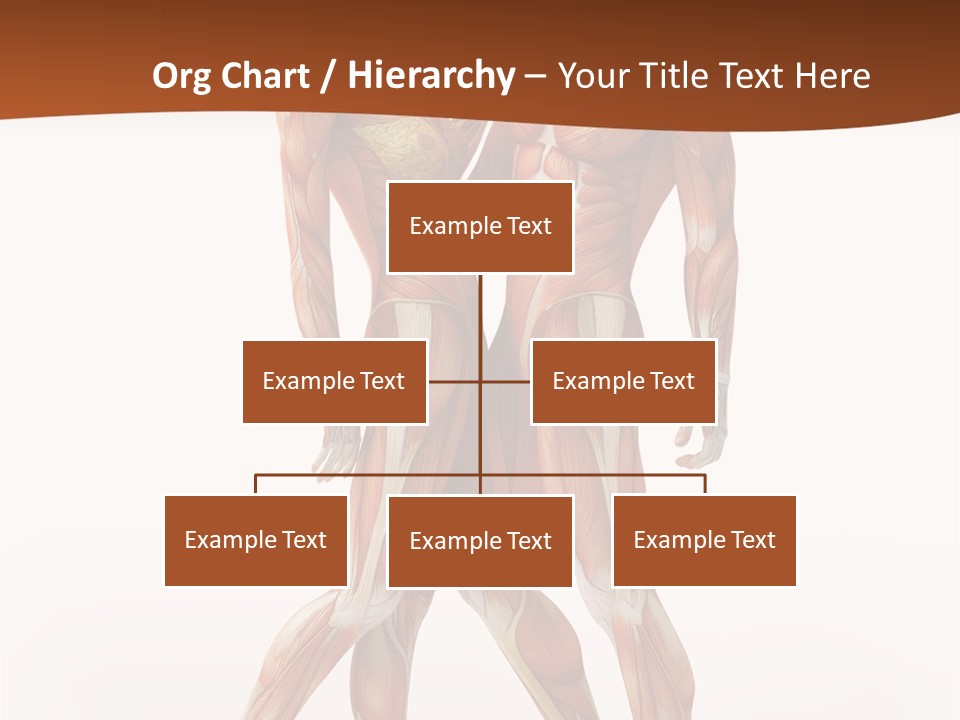 Org Chart / Hierarchy – Your Title Text Here

Example Text

Example Text

Example Text

Example Text

Example Text

Example Text